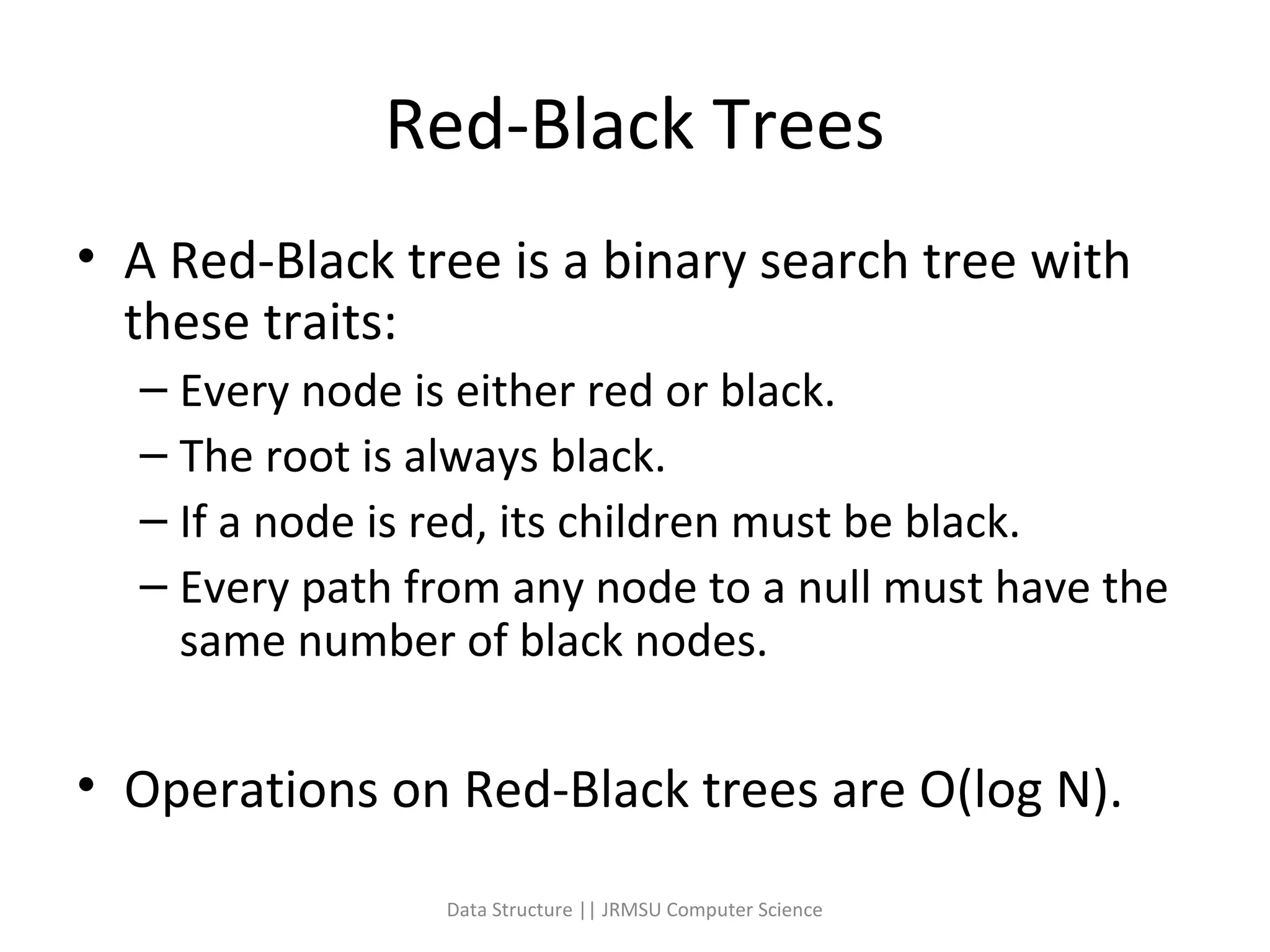 Red-Black Trees

• A Red-Black tree is a binary search tree with these traits:
  – Every node is either red or black.
  – The root is always black.
  – If a node is red, its children must be black.
  – Every path from any node to a null must have the same number of black nodes.

• Operations on Red-Black trees are O(log N).

Data Structure || JRMSU Computer Science